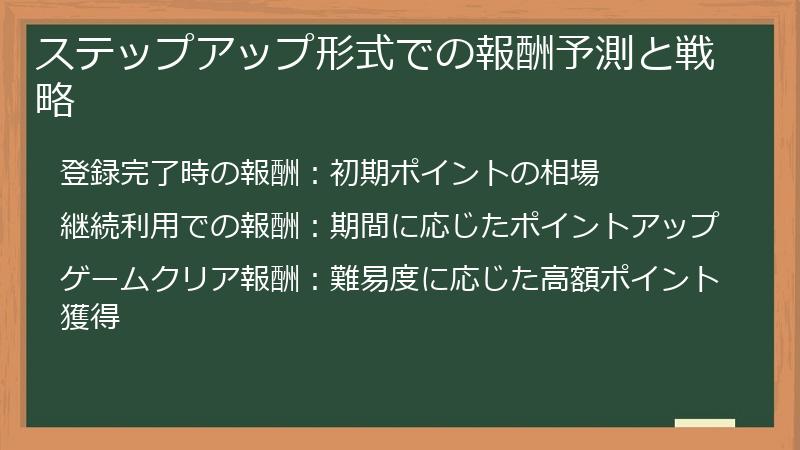 ステップアップ形式での報酬予測と戦略

登録完了時の報酬：初期ポイントの相場

継続利用での報酬：期間に応じたポイントアップ

ゲームクリア報酬：難易度に応じた高額ポイント獲得